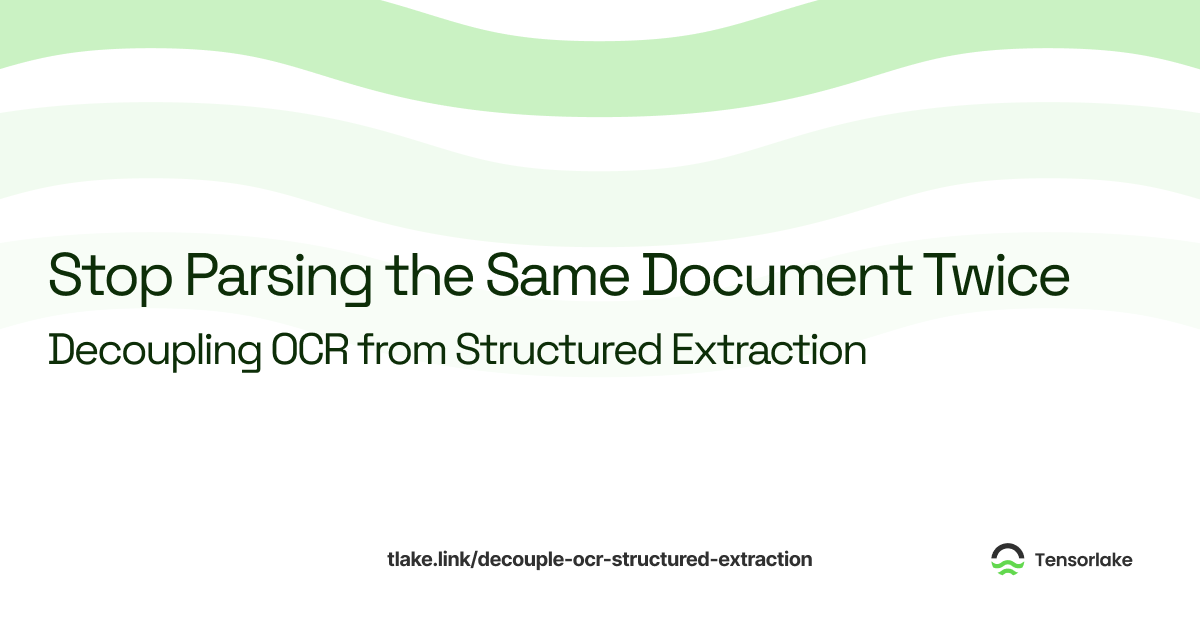 Stop Parsing the Same Document Twice

Decoupling OCR from Structured Extraction

tlake.link/decouple-ocr-structured-extraction

Tensorlake